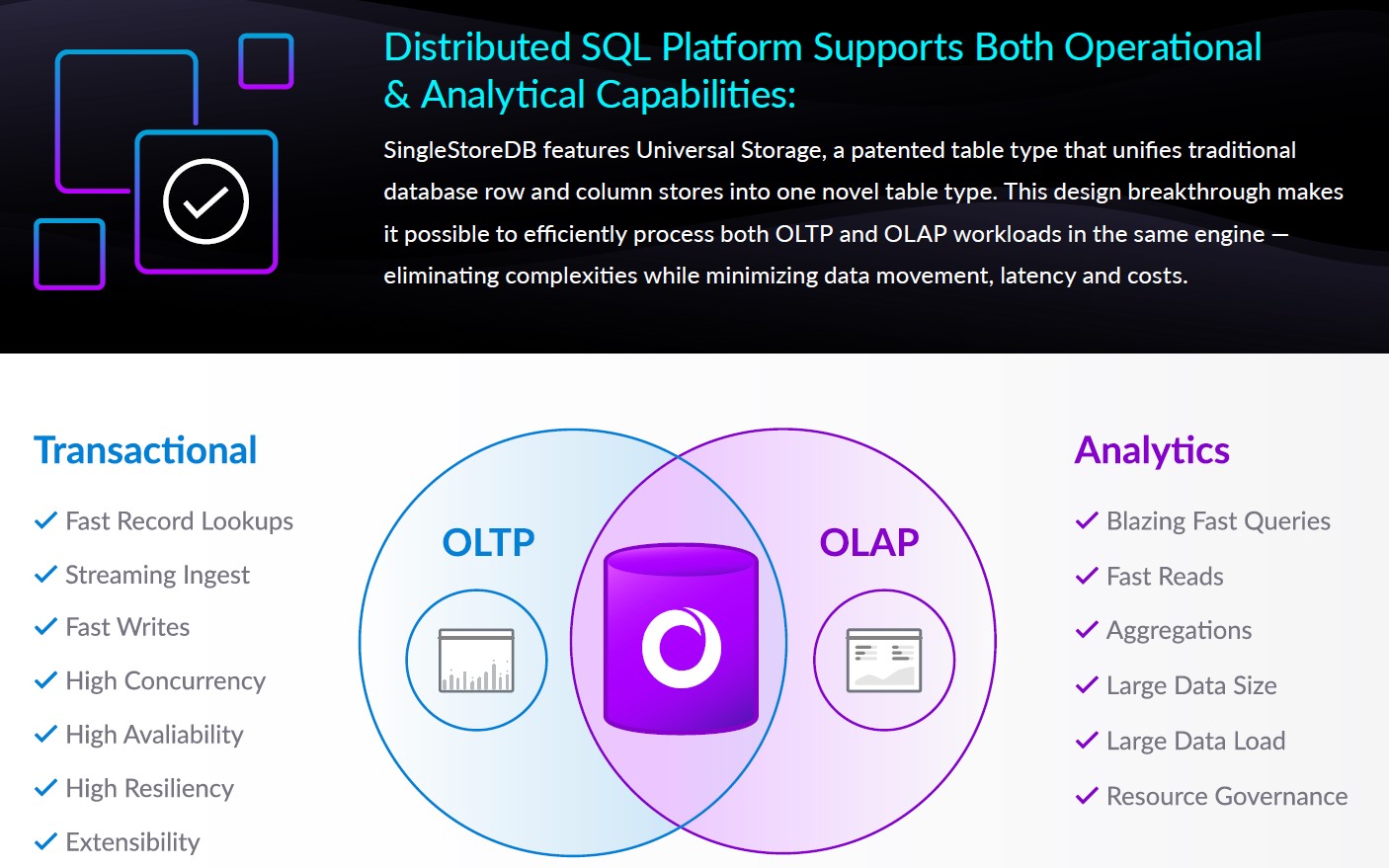 Distributed SQL Platform Supports Both Operational & Analytical Capabilities:

SingleStoreDB features Universal Storage, a patented table type that unifies traditional database row and column stores into one novel table type. This design breakthrough makes it possible to efficiently process both OLTP and OLAP workloads in the same engine — eliminating complexities while minimizing data movement, latency and costs.

Transactional

✓ Fast Record Lookups
✓ Streaming Ingest
✓ Fast Writes
✓ High Concurrency
✓ High Avaliability
✓ High Resiliency
✓ Extensibility

OLTP

OLAP

Analytics

✓ Blazing Fast Queries
✓ Fast Reads
✓ Aggregations
✓ Large Data Size
✓ Large Data Load
✓ Resource Governance